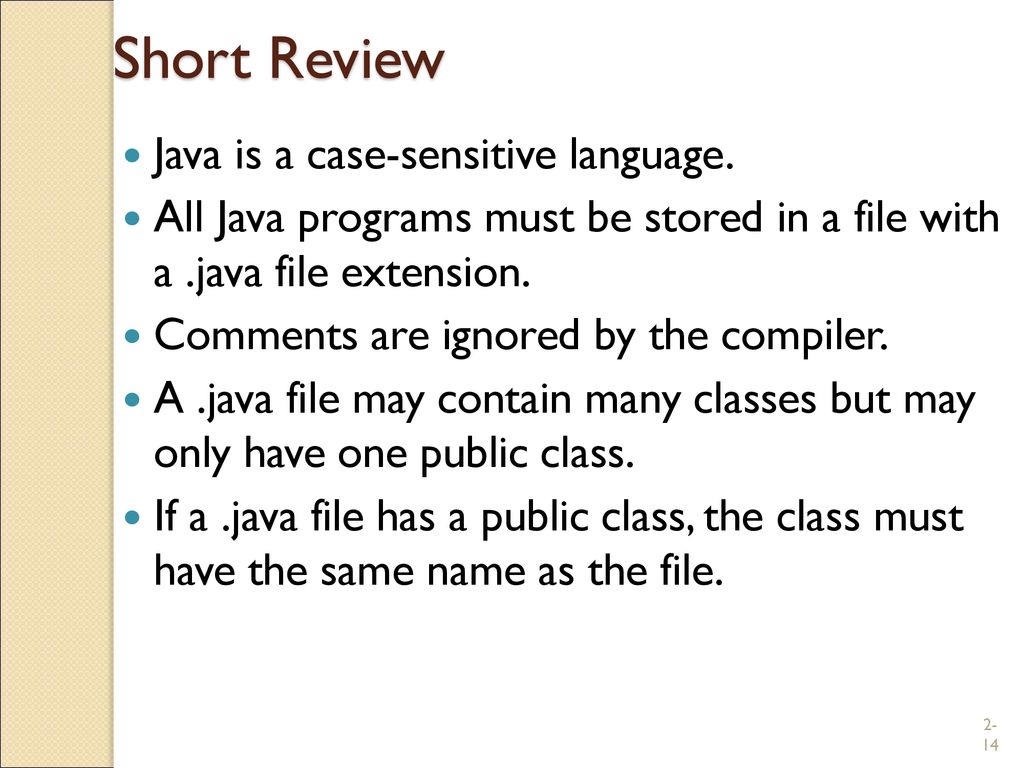 Short Review

- Java is a case-sensitive language.
- All Java programs must be stored in a file with a .java file extension.
- Comments are ignored by the compiler.
- A .java file may contain many classes but may only have one public class.
- If a .java file has a public class, the class must have the same name as the file.

2-14